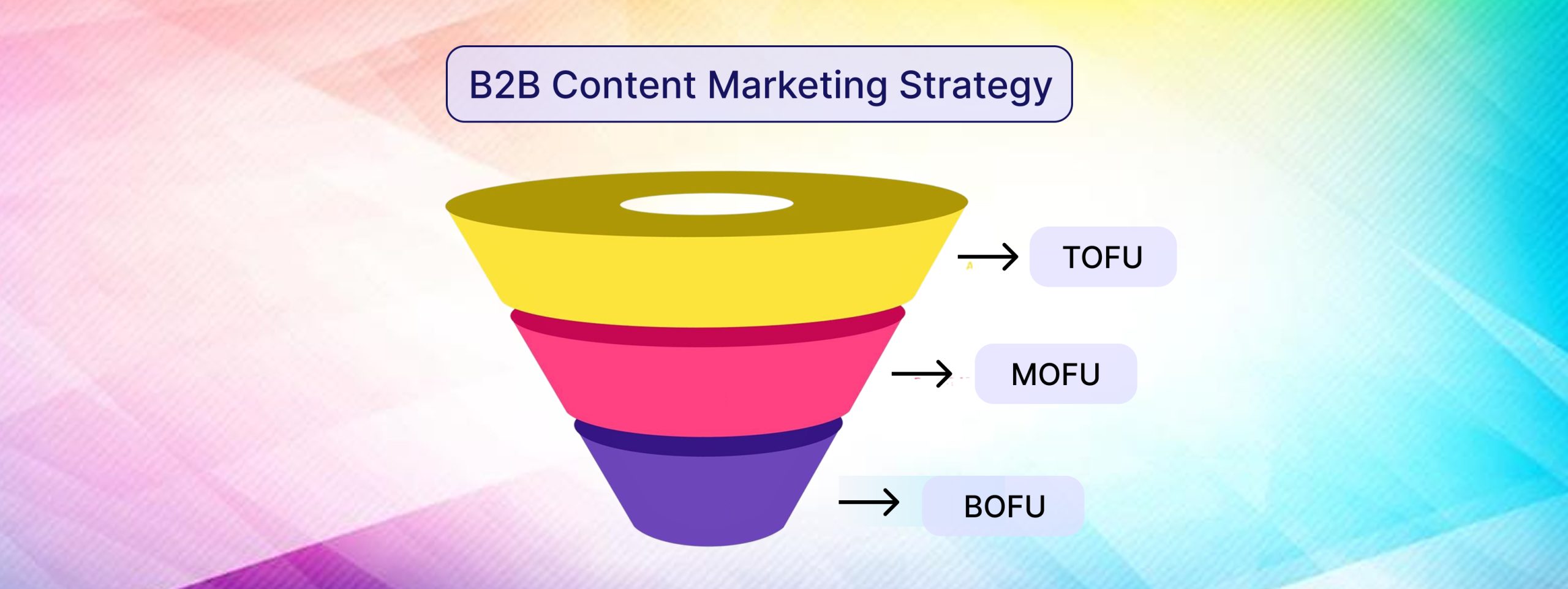 B2B Content Marketing Strategy

TOFU

MOFU

BOFU